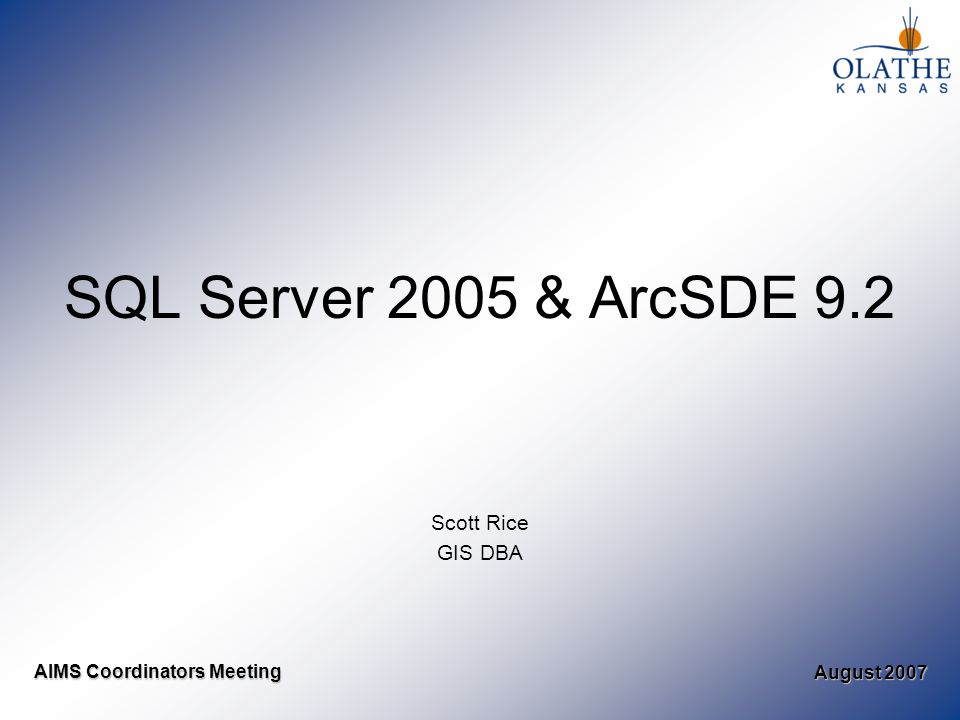 OLATHE
KANSAS

SQL Server 2005 & ArcSDE 9.2

Scott Rice
GIS DBA

AIMS Coordinators Meeting

August 2007